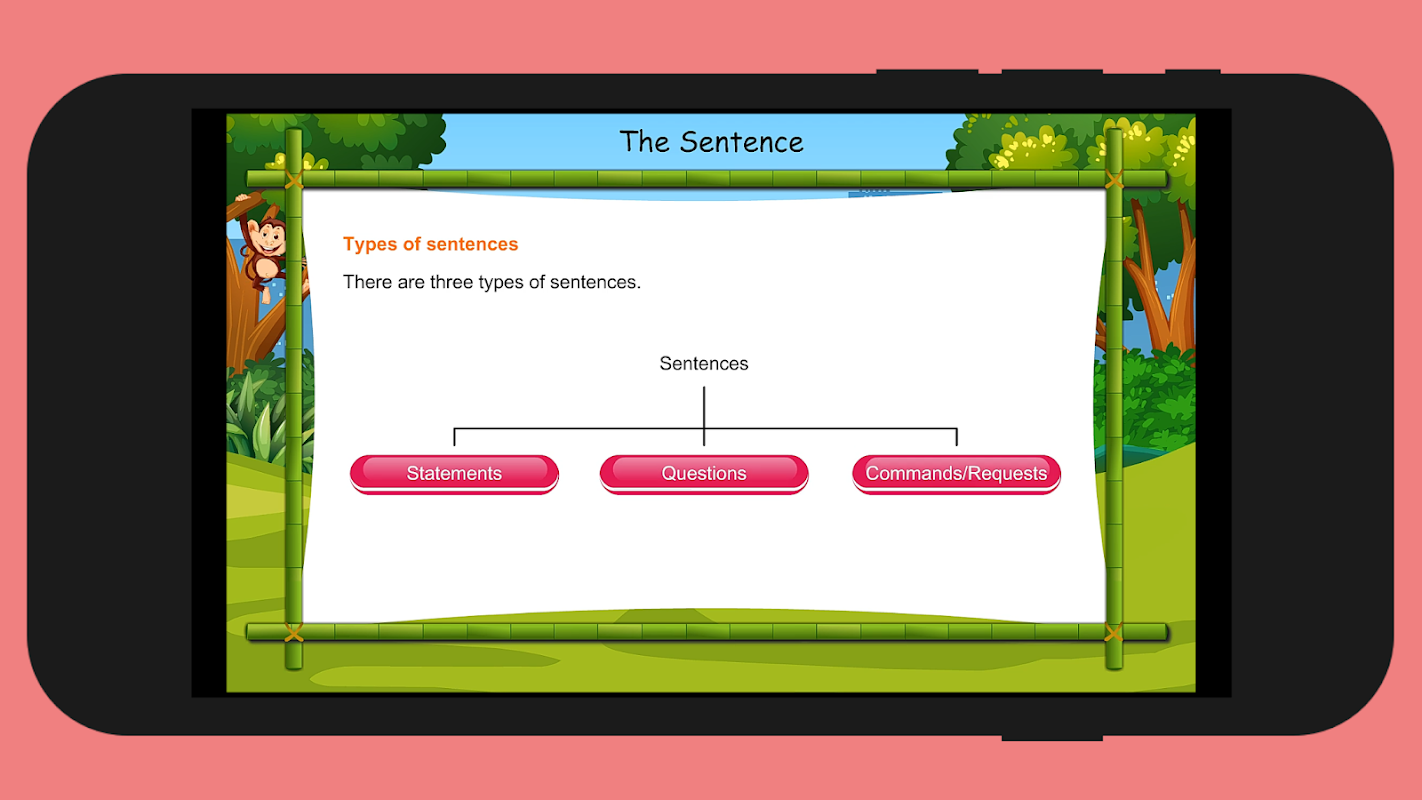 The Sentence

Types of sentences

There are three types of sentences.

Sentences

Statements

Questions

Commands/Requests